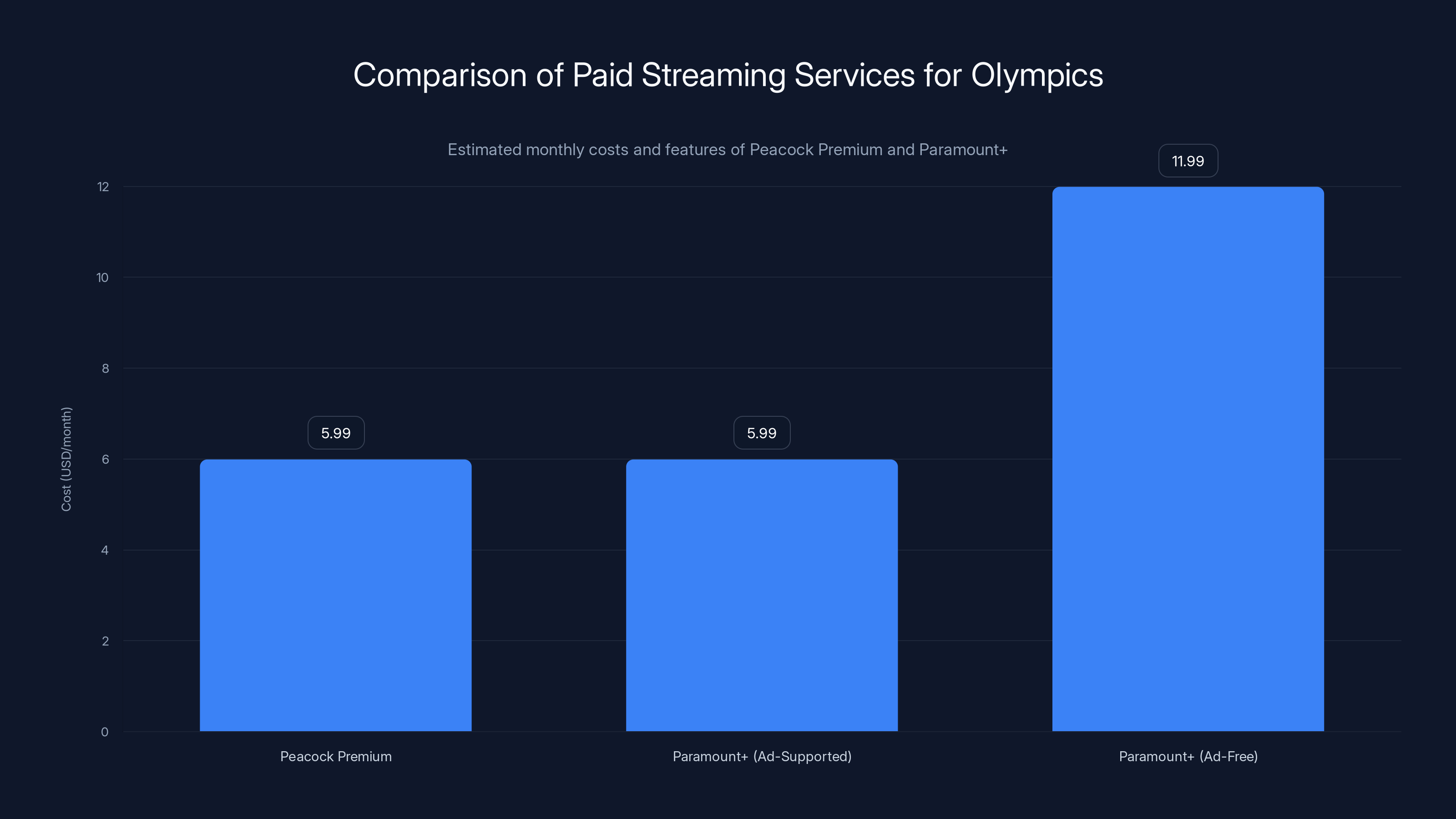 Comparison of Paid Streaming Services for Olympics

Estimated monthly costs and features of Peacock Premium and Paramount+

Cost (USD/month)

12
10
8
6
4
2
0

5.99
5.99
11.99

Peacock Premium
Paramount+ (Ad-Supported)
Paramount+ (Ad-Free)